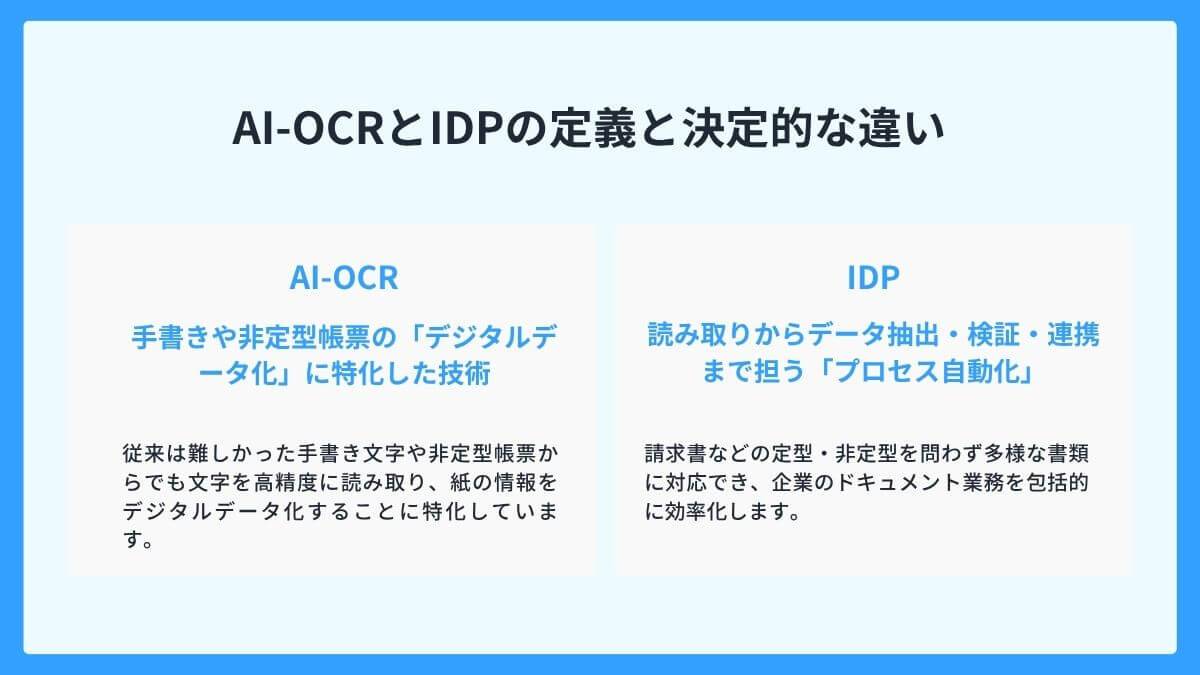 AI-OCRとIDPの定義と決定的な違い

AI-OCR

手書きや非定型帳票の「デジタルデータ化」に特化した技術

従来は難しかった手書き文字や非定型帳票からでも文字を高精度に読み取り、紙の情報をデジタルデータ化することに特化しています。

IDP

読み取りからデータ抽出・検証・連携まで担う「プロセス自動化」

請求書などの定型・非定型を問わず多様な書類に対応でき、企業のドキュメント業務を包括的に効率化します。